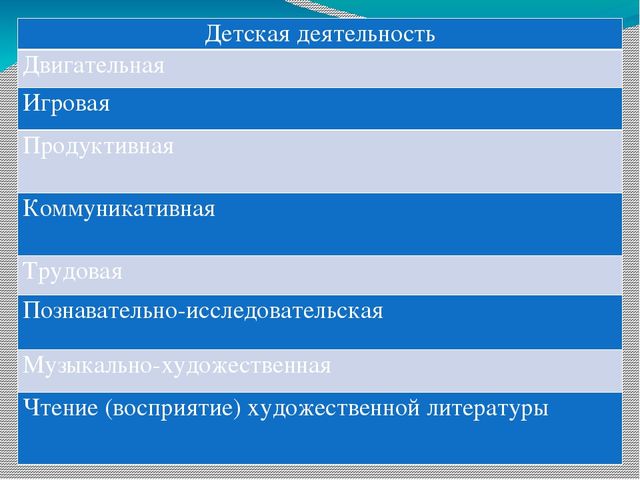 | Детская деятельность |
|---|
| Двигательная |
| Игровая |
| Продуктивная |
| Коммуникативная |
| Трудовая |
| Познавательно-исследовательская |
| Музыкально-художественная |
| Чтение (восприятие) художественной литературы |